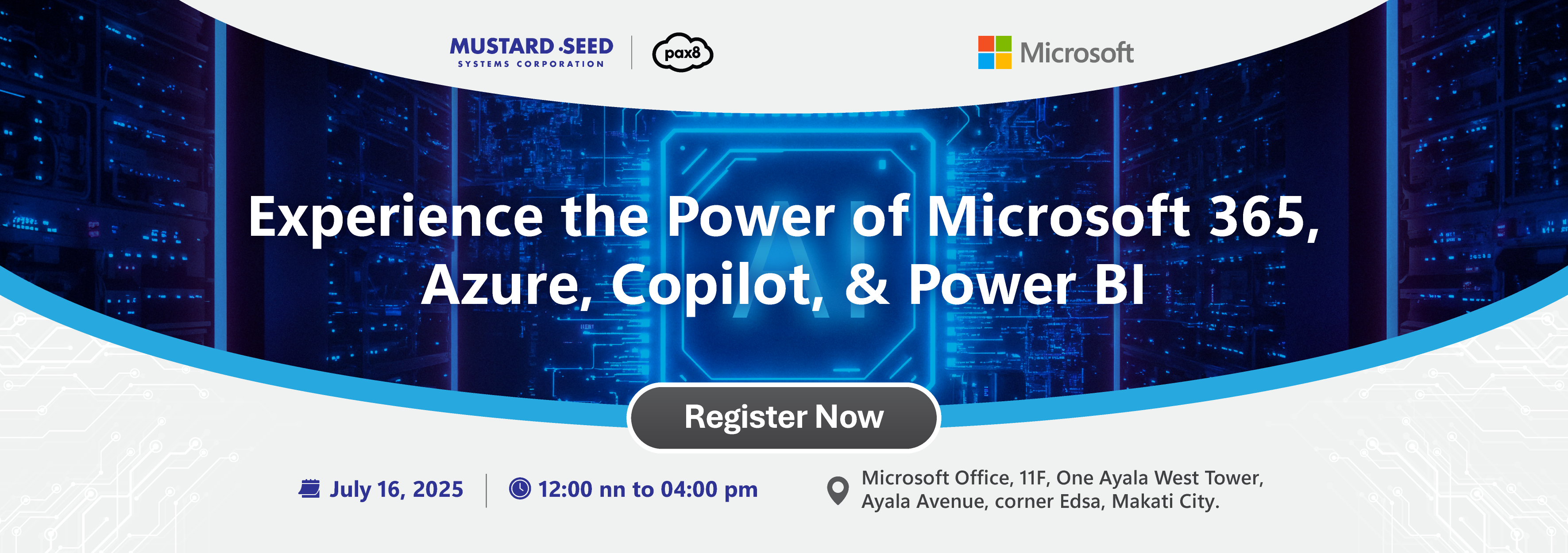 MUSTARD SEED
SYSTEMS CORPORATION

pax8

Microsoft

AI

Experience the Power of Microsoft 365, Azure, Copilot, & Power BI

Register Now

July 16, 2025

12:00 nn to 04:00 pm

Microsoft Office, 11F, One Ayala West Tower, Ayala Avenue, corner Edsa, Makati City.